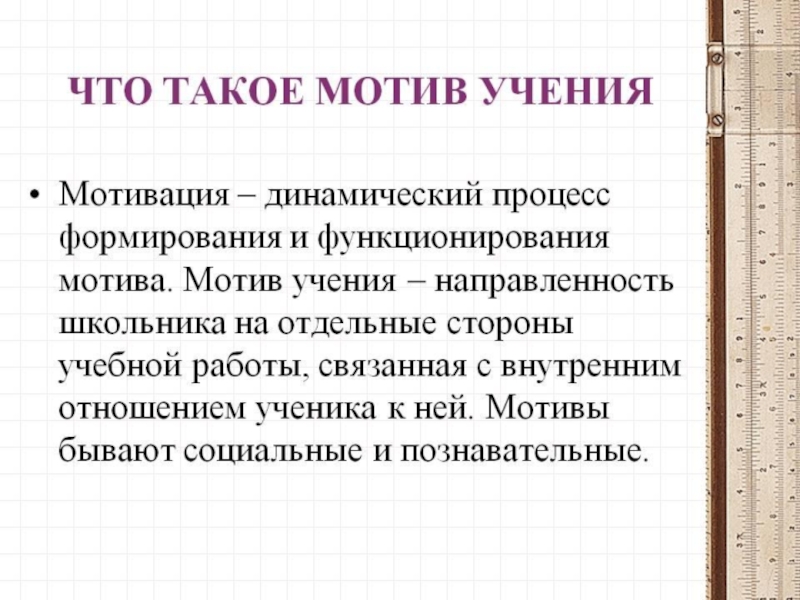 ЧТО ТАКОЕ МОТИВ УЧЕНИЯ

• Мотивация – динамический процесс формирования и функционирования мотива. Мотив учения – направленность школьника на отдельные стороны учебной работы, связанная с внутренним отношением ученика к ней. Мотивы бывают социальные и познавательные.